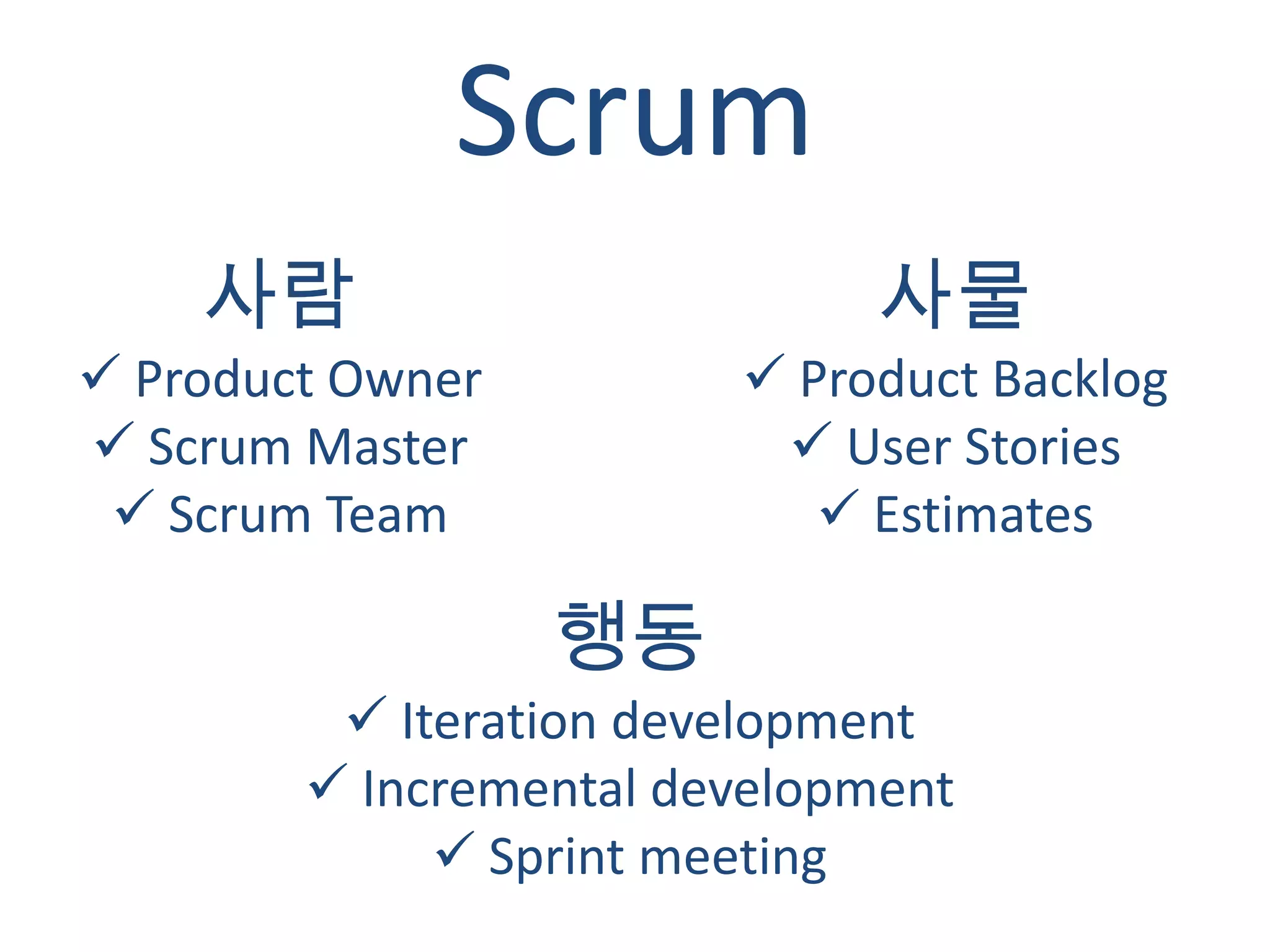 Scrum

사람

✓ Product Owner

✓ Scrum Master

✓ Scrum Team

사물

✓ Product Backlog

✓ User Stories

✓ Estimates

행동

✓ Iteration development

✓ Incremental development

✓ Sprint meeting